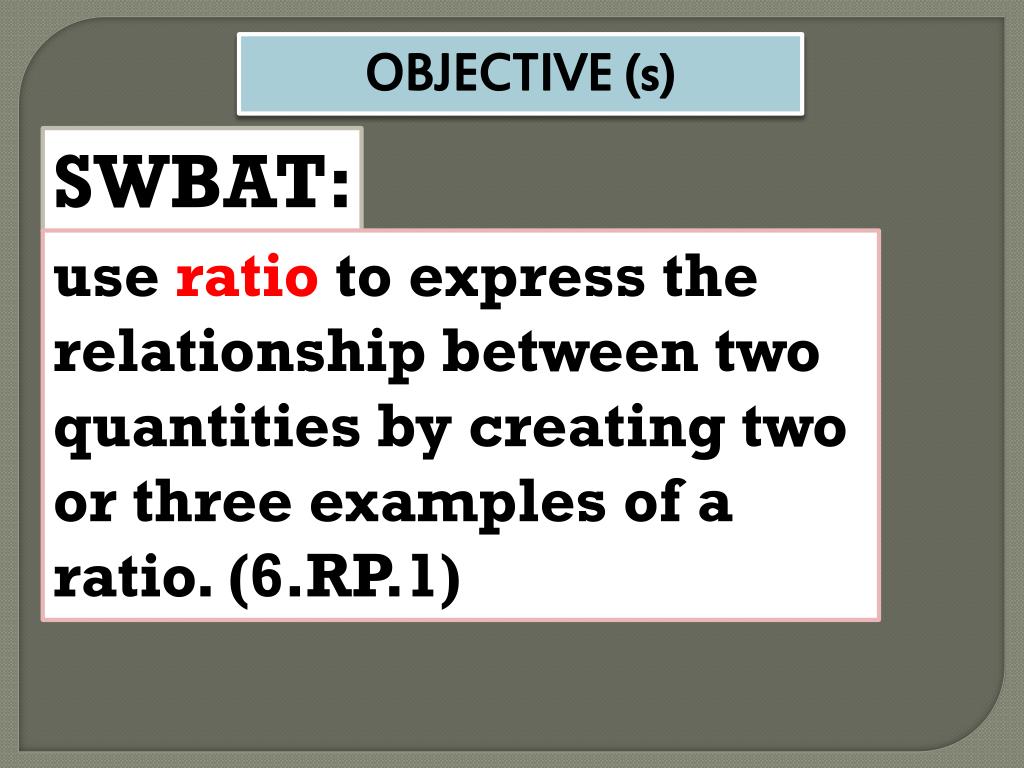 OBJECTIVE (s)

SWBAT:

use ratio to express the relationship between two quantities by creating two or three examples of a ratio. (6.RP.1)